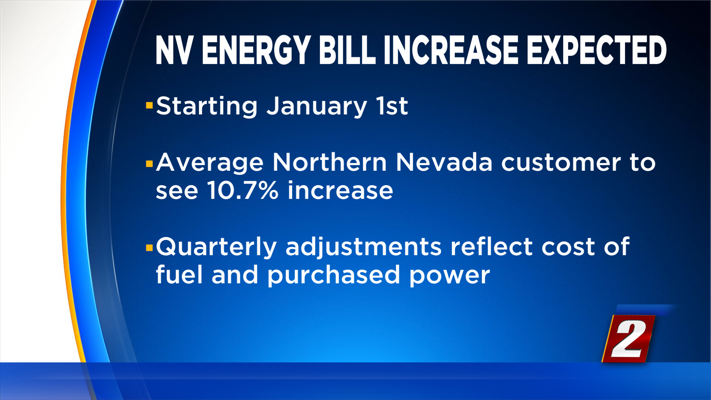 NV ENERGY BILL INCREASE EXPECTED

▪Starting January 1st

▪Average Northern Nevada customer to see 10.7% increase

▪Quarterly adjustments reflect cost of fuel and purchased power

2